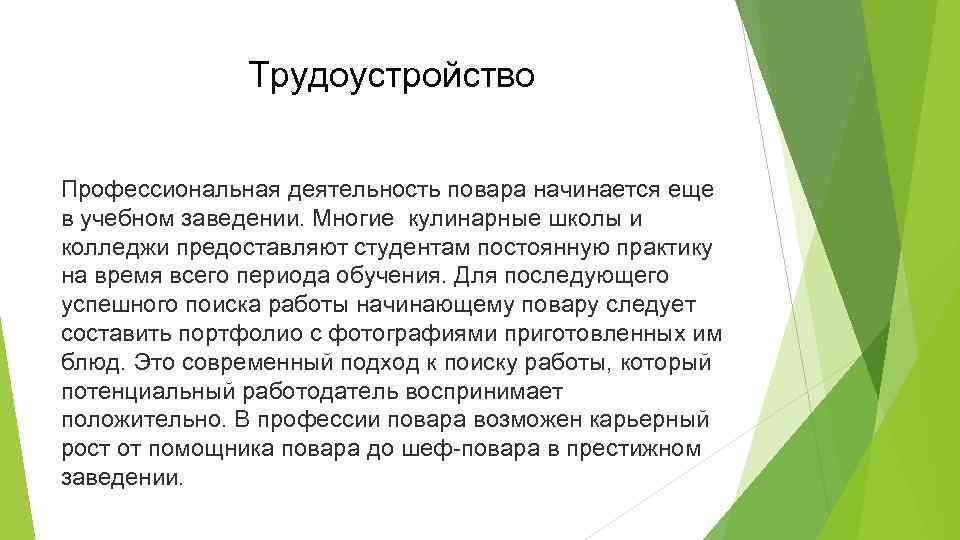 Трудоустройство

Профессиональная деятельность повара начинается еще в учебном заведении. Многие  кулинарные школы и колледжи предоставляют студентам постоянную практику на время всего периода обучения. Для последующего успешного поиска работы начинающему повару следует составить портфолио с фотографиями приготовленных им блюд. Это современный подход к поиску работы, который потенциальный работодатель воспринимает положительно. В профессии повара возможен карьерный рост от помощника повара до шеф-повара в престижном заведении.